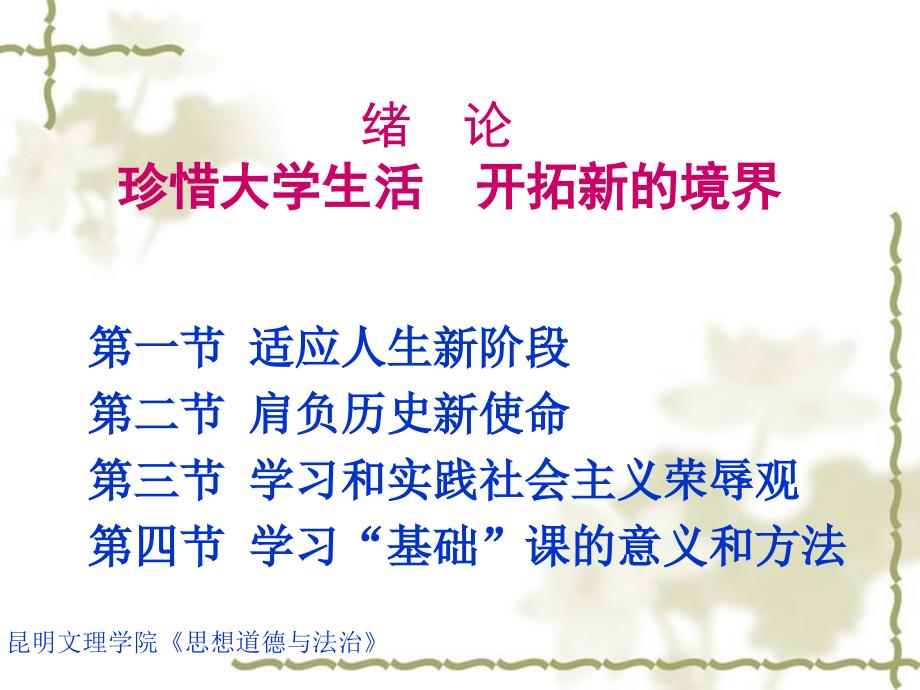 绪　论
珍惜大学生活　开拓新的境界

第一节 适应人生新阶段
第二节 肩负历史新使命
第三节 学习和实践社会主义荣辱观
第四节 学习“基础”课的意义和方法

昆明文理学院《思想道德与法治》